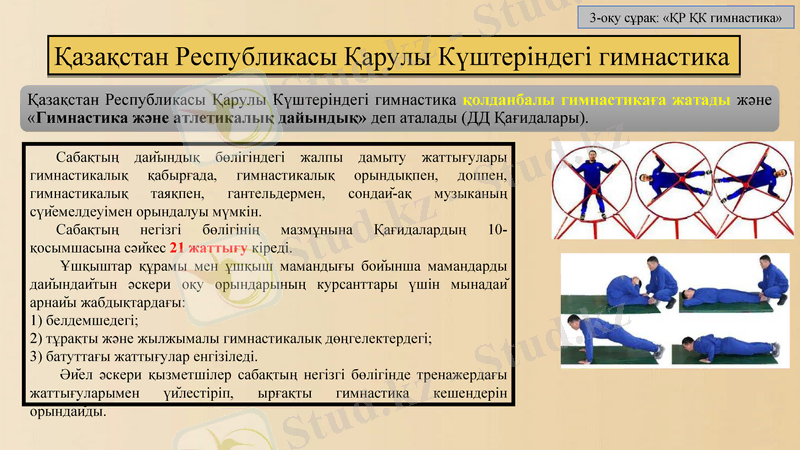 3-оқу сұрақ: «ҚР ҚК гимнастика»

Қазақстан Республикасы Қарулы Күштеріндегі гимнастика

Қазақстан Республикасы Қарулы Күштеріндегі гимнастика қолданбалы гимнастикаға жатады және «Гимнастика және атлетикалық дайындық» деп аталады (ДД Қағидалары).

Сабақтың дайындық бөлігіндегі жалпы дамыту жаттығулары гимнастикалық қабырғада, гимнастикалық орындықпен, доппен, гимнастикалық таяқпен, гантельдермен, сондай-ақ музыканың сүйемелдеуімен орындалуы мүмкін.

Сабақтың негізгі бөлігінің мазмұнына Қағидалардың 10-қосымшасына сәйкес 21 жаттығу кіреді.

Ұшқыштар құрамы мен ұшқыш мамандығы бойынша мамандарды дайындайтын әскери оқу орындарының курсанттары үшін мынадай арнайы жабдықтардағы:
1) белдемшедегі;
2) тұрақты және жылжымалы гимнастикалық дөңгелектердегі;
3) батуттағы жаттығулар енгізіледі.

Әйел әскери қызметшілер сабақтың негізгі бөлігінде тренажердағы жаттығуларымен үйлестіріп, ырғақты гимнастика кешендерін орындайды.

Stud.kz